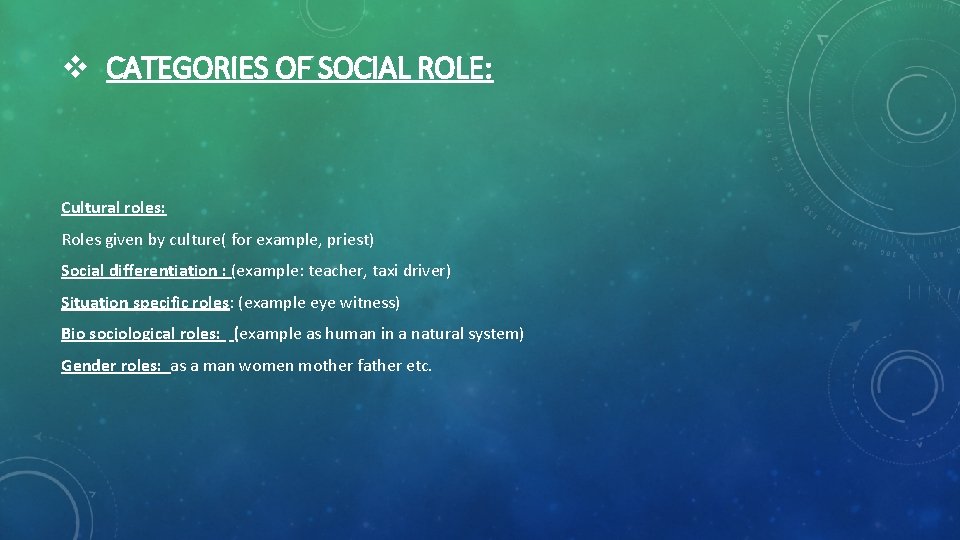 ❖ CATEGORIES OF SOCIAL ROLE:

Cultural roles:

Roles given by culture( for example, priest)

Social differentiation : (example: teacher, taxi driver)

Situation specific roles: (example eye witness)

Bio sociological roles: (example as human in a natural system)

Gender roles: as a man women mother father etc.